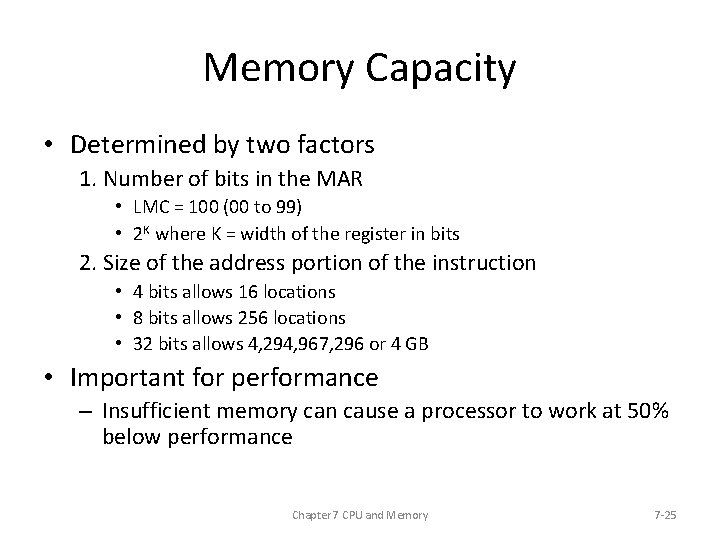 Memory Capacity

• Determined by two factors
1. Number of bits in the MAR
• LMC = 100 (00 to 99)
• $2^K$ where K = width of the register in bits
2. Size of the address portion of the instruction
• 4 bits allows 16 locations
• 8 bits allows 256 locations
• 32 bits allows 4,294,967,296 or 4 GB

• Important for performance
– Insufficient memory can cause a processor to work at 50% below performance

Chapter 7 CPU and Memory

7-25